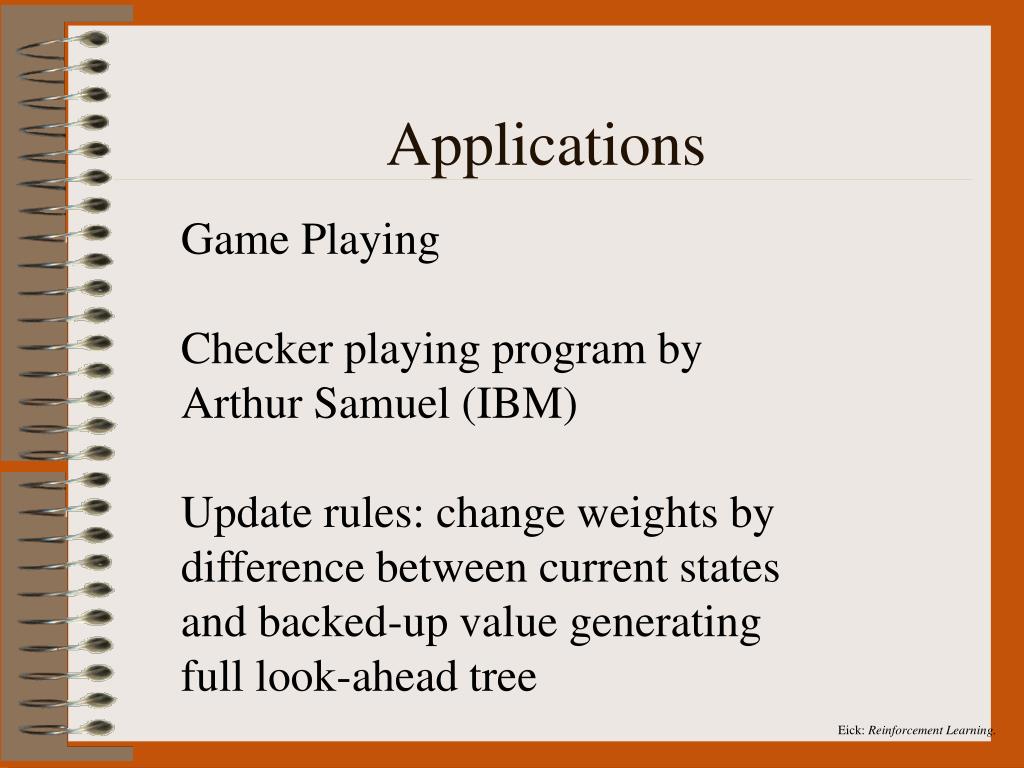 Applications

Game Playing

Checker playing program by Arthur Samuel (IBM)

Update rules: change weights by difference between current states and backed-up value generating full look-ahead tree

Eick: Reinforcement Learning.